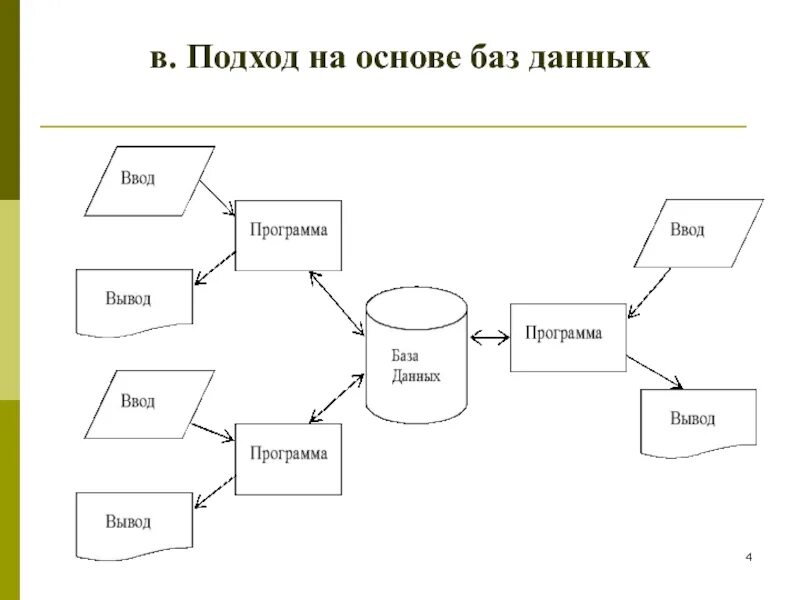 в. Подход на основе баз данных

Ввод

Программа

Вывод

Ввод

Программа

Вывод

База
Данных

Ввод

Программа

Вывод

4